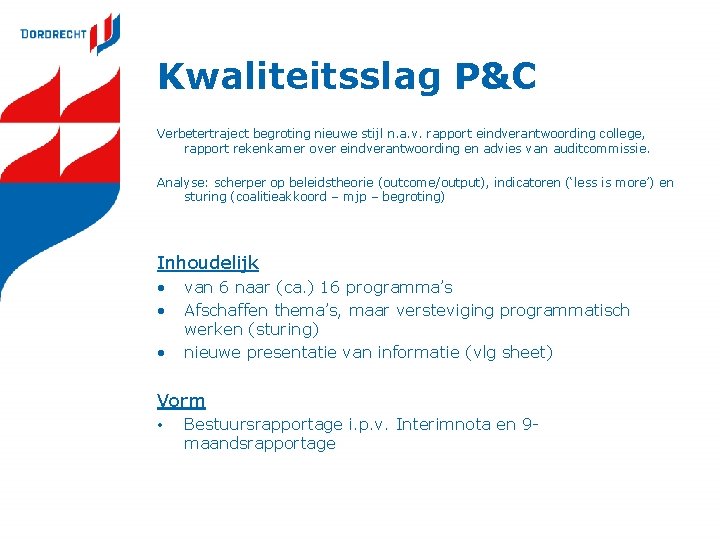 DORDRECHT

Kwaliteitsslag P&C

Verbetertraject begroting nieuwe stijl n.a.v. rapport eindverantwoording college, rapport rekenkamer over eindverantwoording en advies van auditcommissie.

Analyse: scherper op beleidstheorie (outcome/output), indicatoren ('less is more') en sturing (coalitieakkoord – mjp – begroting)

Inhoudelijk
• van 6 naar (ca.) 16 programma's
• Afschaffen thema's, maar versteviging programmatisch werken (sturing)
• nieuwe presentatie van informatie (vlg sheet)

Vorm
• Bestuursrapportage i.p.v. Interimnota en 9-maandsrapportage